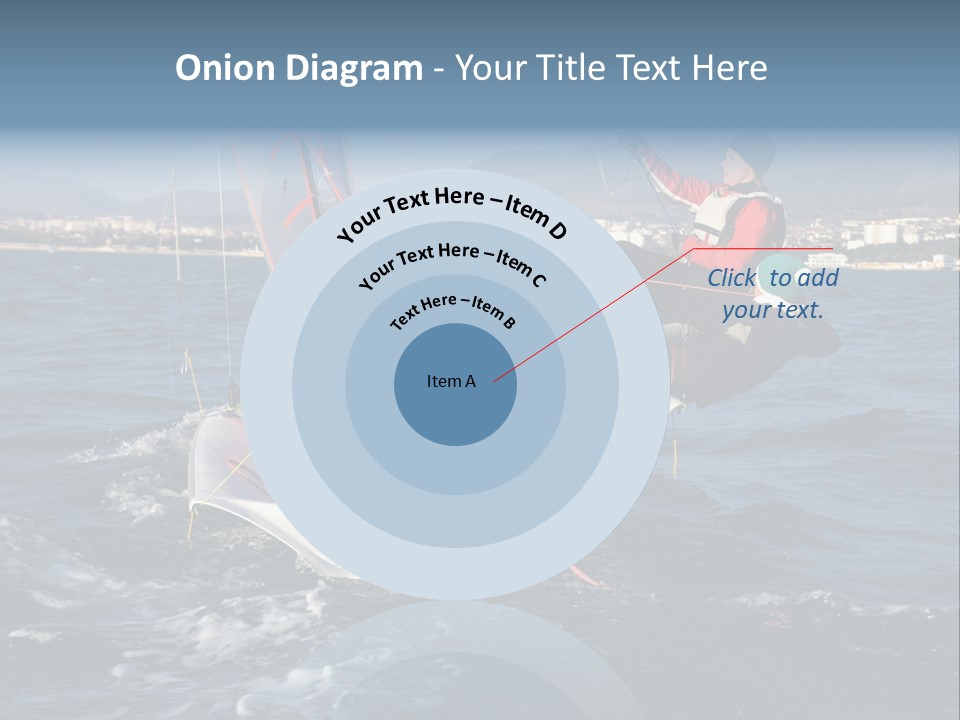 Onion Diagram - Your Title Text Here

Your Text Here – Item D

Your Text Here – Item C

Text Here – Item B

Item A

Click to add your text.